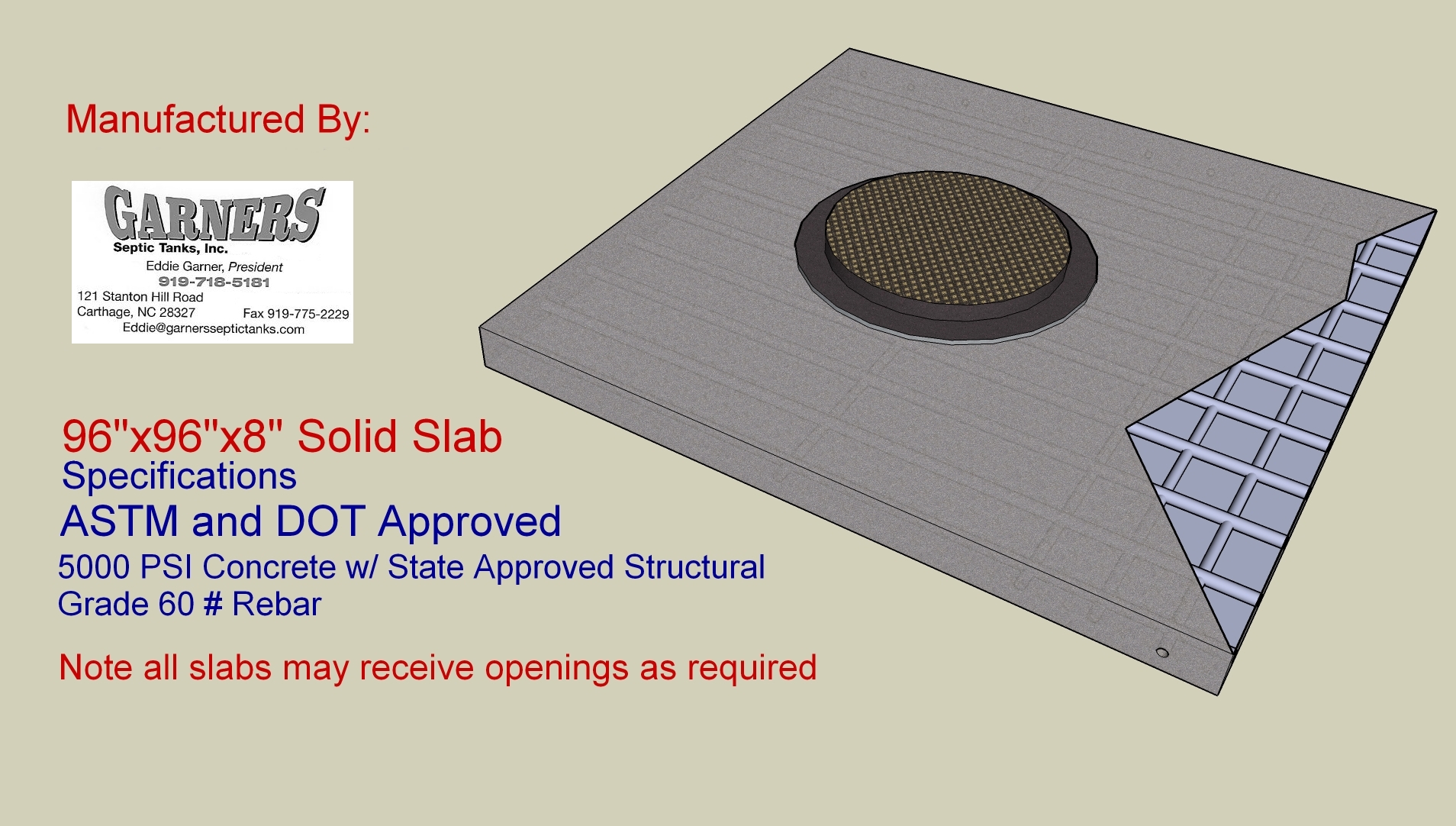 Manufactured By:

GARNERS
Septic Tanks, Inc.
Eddie Garner, President
919-718-5181
121 Stanton Hill Road
Carthage, NC 28327
Fax 919-775-2229
Eddie@garnersseptictanks.com

96"x96"x8" Solid Slab
Specifications
ASTM and DOT Approved
5000 PSI Concrete w/ State Approved Structural Grade 60 # Rebar

Note all slabs may receive openings as required